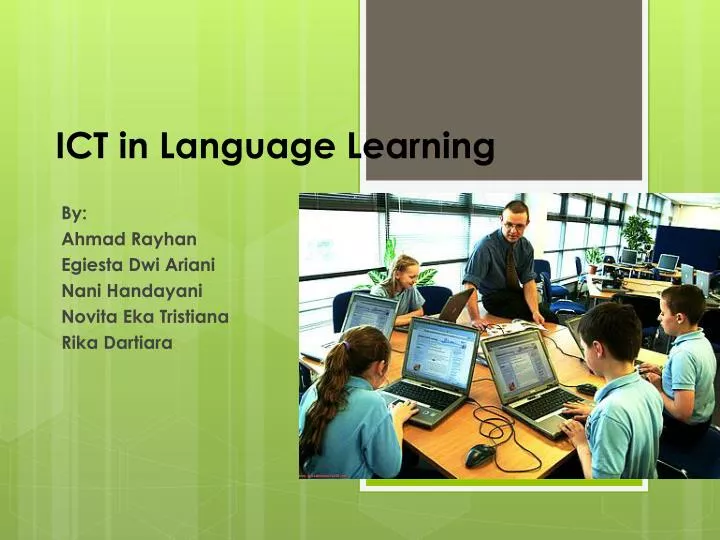 ICT in Language Learning

By:
Ahmad Rayhan
Egiesta Dwi Ariani
Nani Handayani
Novita Eka Tristiana
Rika Dartiara